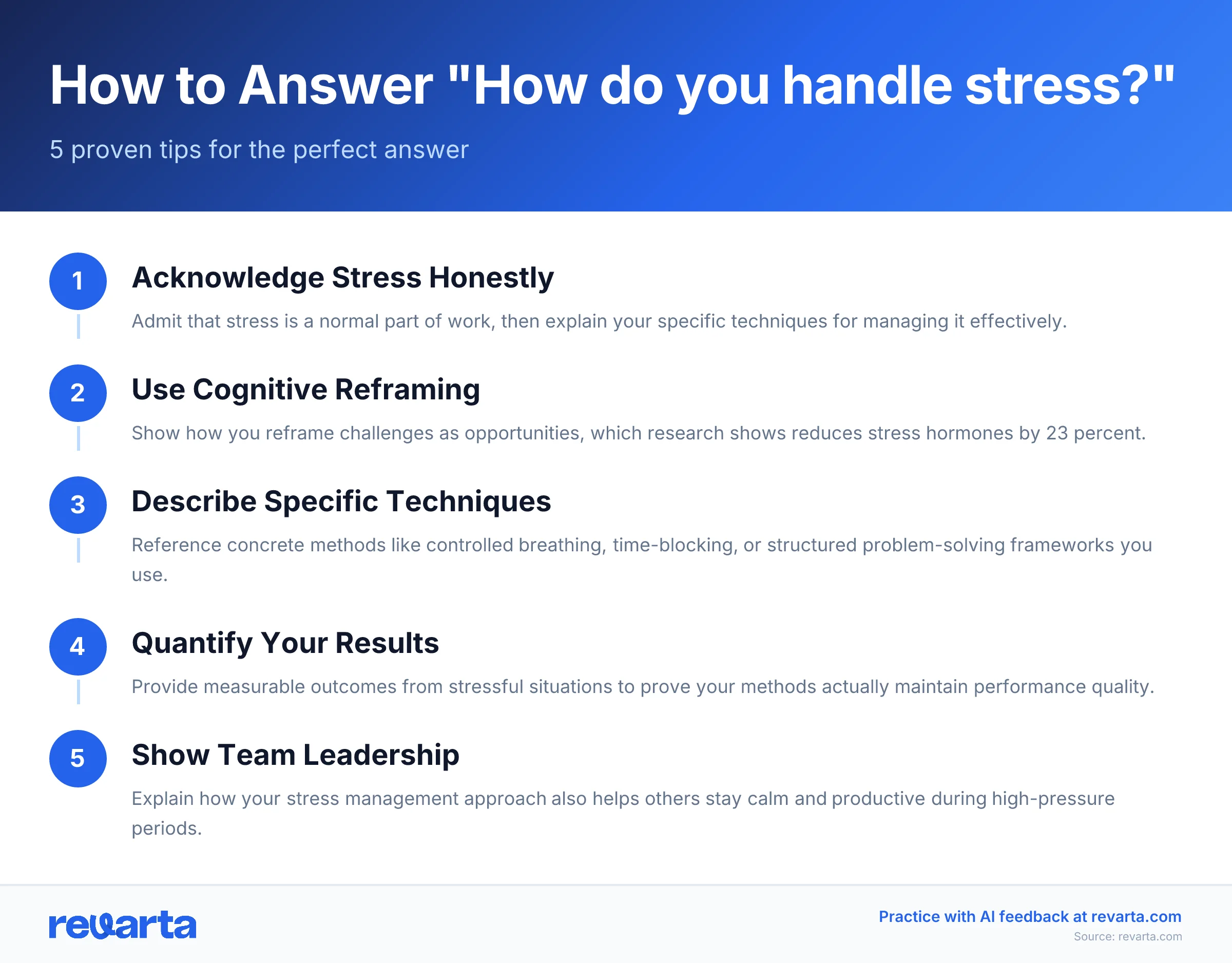 How to Answer "How do you handle stress?"

5 proven tips for the perfect answer

1 Acknowledge Stress Honestly

Admit that stress is a normal part of work, then explain your specific techniques for managing it effectively.

2 Use Cognitive Reframing

Show how you reframe challenges as opportunities, which research shows reduces stress hormones by 23 percent.

3 Describe Specific Techniques

Reference concrete methods like controlled breathing, time-blocking, or structured problem-solving frameworks you use.

4 Quantify Your Results

Provide measurable outcomes from stressful situations to prove your methods actually maintain performance quality.

5 Show Team Leadership

Explain how your stress management approach also helps others stay calm and productive during high-pressure periods.

revarta

Practice with AI feedback at revarta.com

Source: revarta.com